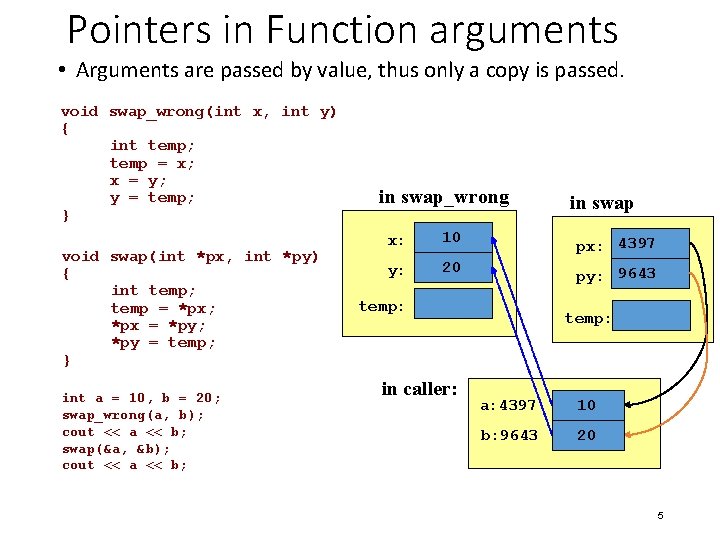 Pointers in Function arguments

• Arguments are passed by value, thus only a copy is passed.

void swap_wrong(int x, int y)
{
    int temp;
    temp = x;
    x = y;
    y = temp;
}

void swap(int *px, int *py)
{
    int temp;
    temp = *px;
    *px = *py;
    *py = temp;
}

int a = 10, b = 20;
swap_wrong(a, b);
cout << a << b;
swap(&a, &b);
cout << a << b;

in swap_wrong

x: 10
y: 20
temp:

in swap

px: 4397
py: 9643
temp:

in caller:

a:4397 10
b:9643 20

5